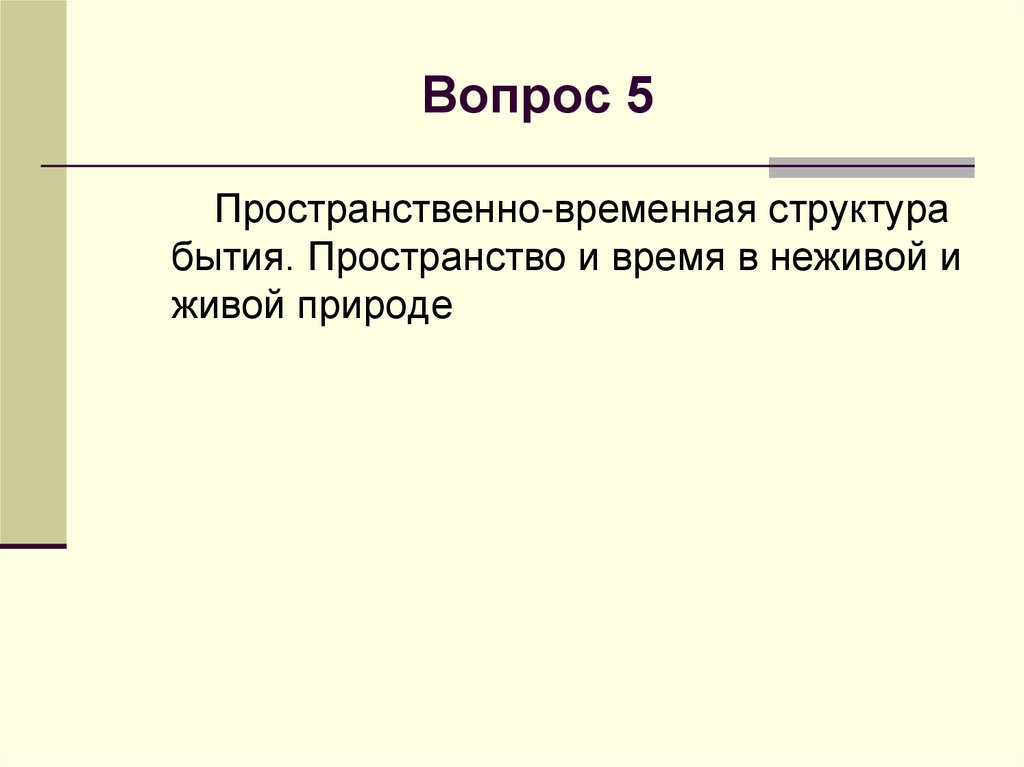 Вопрос 5

Пространственно-временная структура бытия. Пространство и время в неживой и живой природе